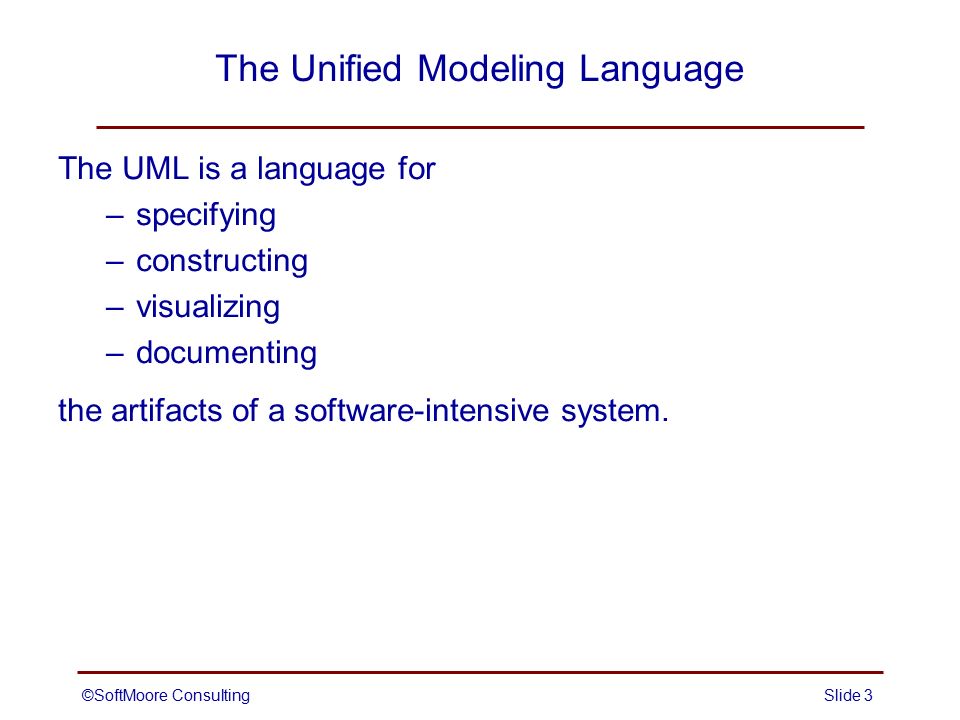 The Unified Modeling Language

The UML is a language for

– specifying
– constructing
– visualizing
– documenting

the artifacts of a software-intensive system.

©SoftMoore Consulting

Slide 3